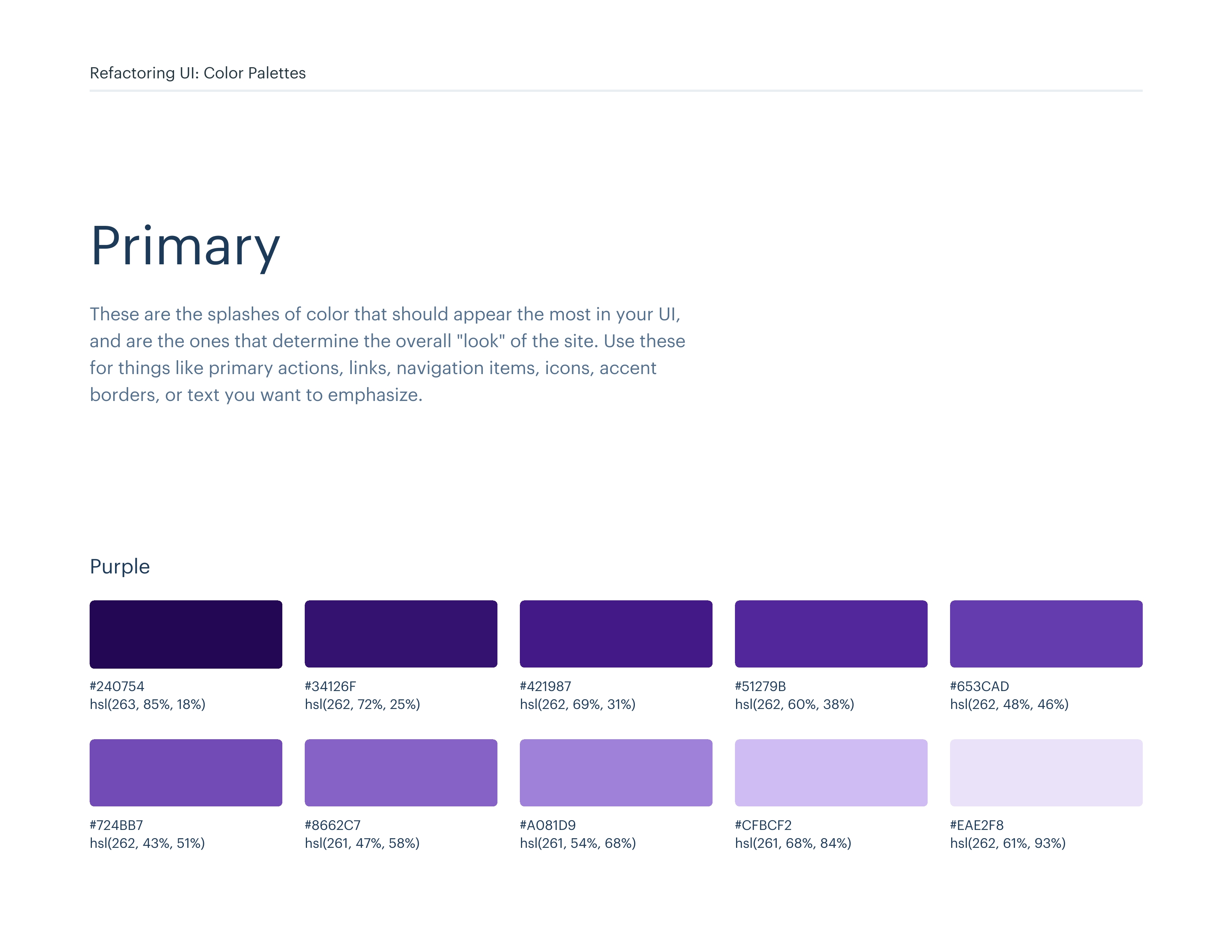 Refactoring UI: Color Palettes

Primary

These are the splashes of color that should appear the most in your UI, and are the ones that determine the overall "look" of the site. Use these for things like primary actions, links, navigation items, icons, accent borders, or text you want to emphasize.

Purple

#240754
hsl(263, 85%, 18%)

#34126F
hsl(262, 72%, 25%)

#421987
hsl(262, 69%, 31%)

#51279B
hsl(262, 60%, 38%)

#653CAD
hsl(262, 48%, 46%)

#724BB7
hsl(262, 43%, 51%)

#8662C7
hsl(261, 47%, 58%)

#A081D9
hsl(261, 54%, 68%)

#CFBCF2
hsl(261, 68%, 84%)

#EAE2F8
hsl(262, 61%, 93%)